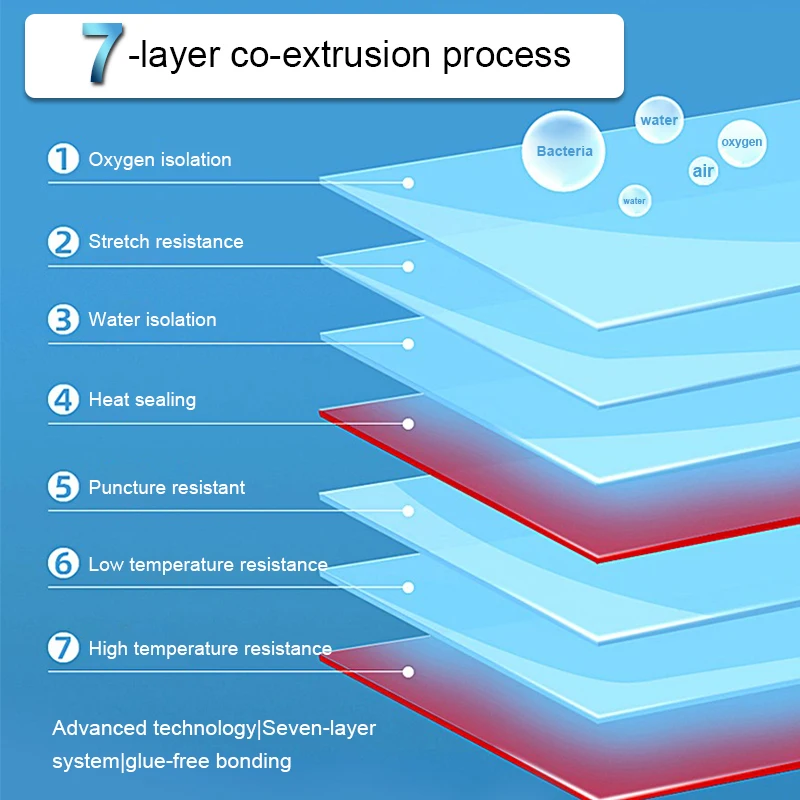 7-layer co-extrusion process

Bacteria
water
oxygen
air
water

1 Oxygen isolation

2 Stretch resistance

3 Water isolation

4 Heat sealing

5 Puncture resistant

6 Low temperature resistance

7 High temperature resistance

Advanced technology|Seven-layer system|glue-free bonding